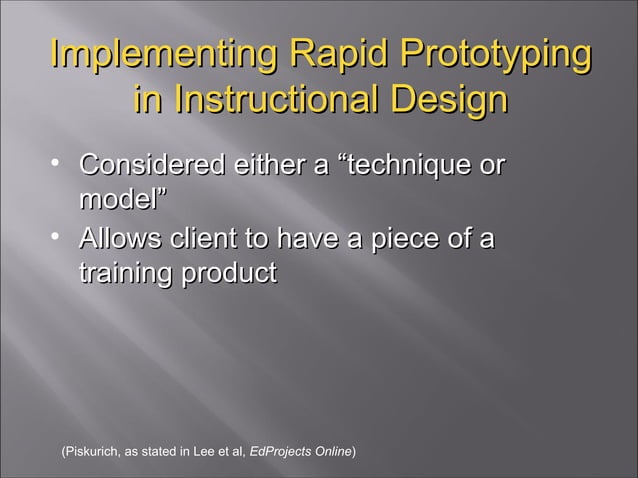 Implementing Rapid Prototyping in Instructional Design

• Considered either a “technique or model”
• Allows client to have a piece of a training product

(Piskurich, as stated in Lee et al, EdProjects Online)